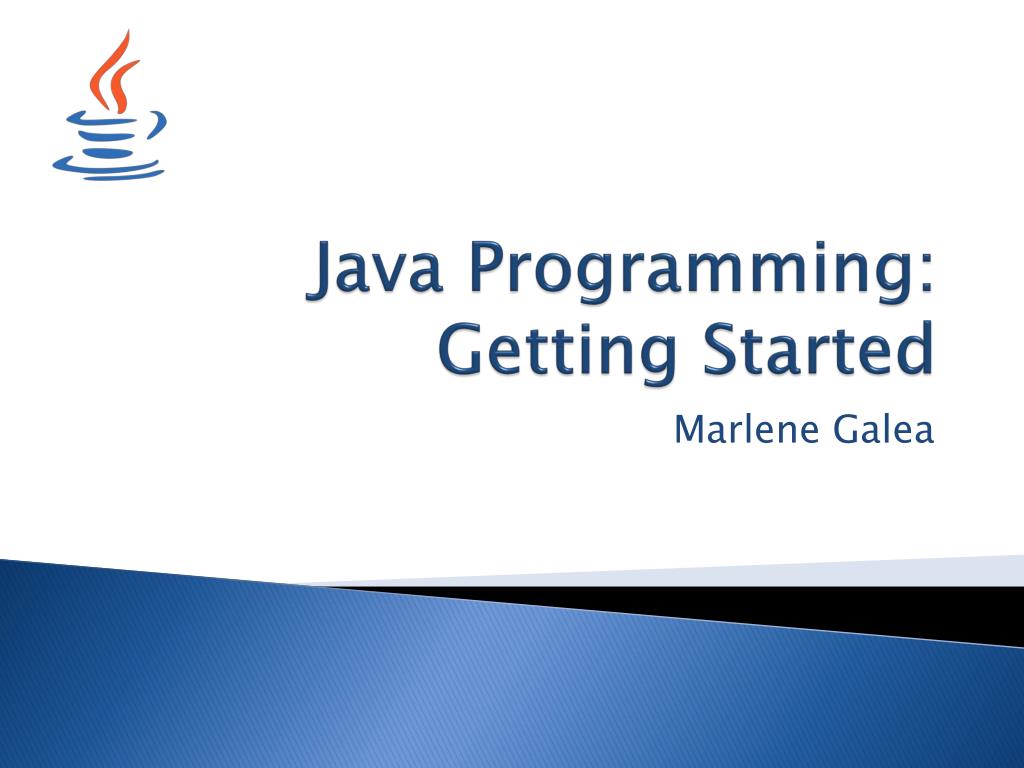 Java Programming: Getting Started

Marlene Galea